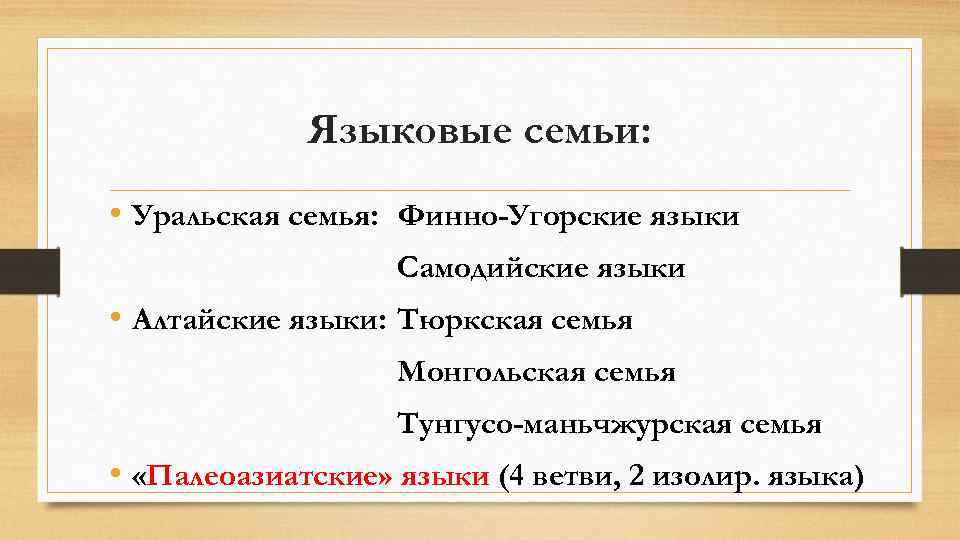 Языковые семьи:

• Уральская семья: Финно-Угорские языки

Самодийские языки

• Алтайские языки: Тюркская семья

Монгольская семья

Тунгусо-маньчжурская семья

• «Палеоазиатские» языки (4 ветви, 2 изолир. языка)